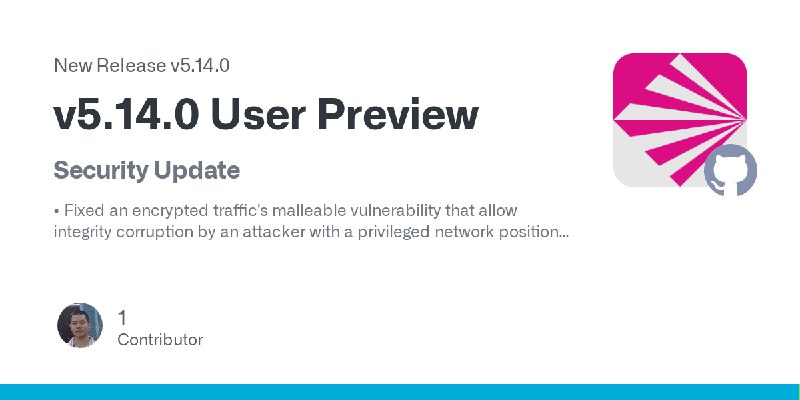 New Release v5.14.0

v5.14.0 User Preview

Security Update

• Fixed an encrypted traffic's malleable vulnerability that allow integrity corruption by an attacker with a privileged network position...

1
Contributor